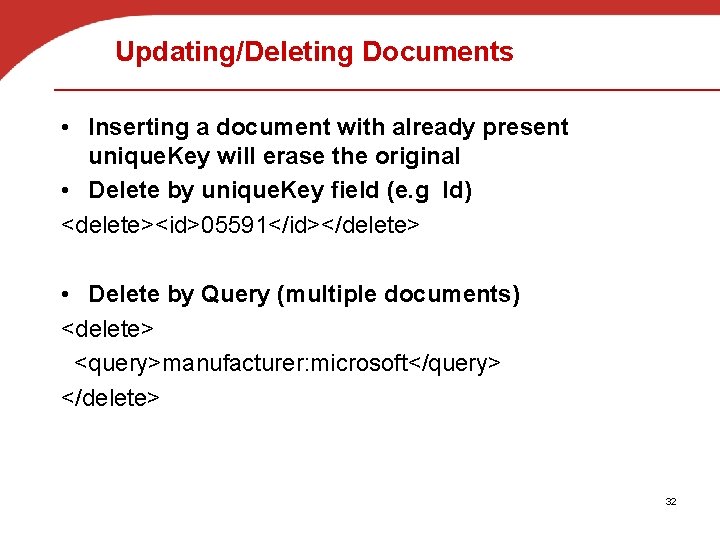 Updating/Deleting Documents

• Inserting a document with already present uniqueKey will erase the original
• Delete by uniqueKey field (e.g Id)

<delete><id>05591</id></delete>

• Delete by Query (multiple documents)

<delete>
<query>manufacturer:microsoft</query>
</delete>

32